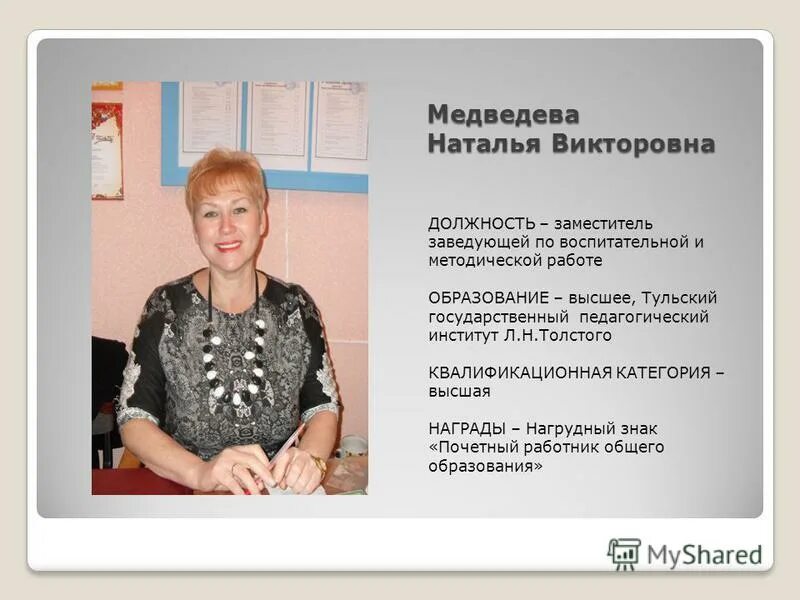 Медведева Наталья Викторовна

ДОЛЖНОСТЬ – заместитель заведующей по воспитательной и методической работе

ОБРАЗОВАНИЕ – высшее, Тульский государственный педагогический институт Л.Н.Толстого

КВАЛИФИКАЦИОННАЯ КАТЕГОРИЯ – высшая

НАГРАДЫ – Нагрудный знак «Почетный работник общего образования»

MyShared